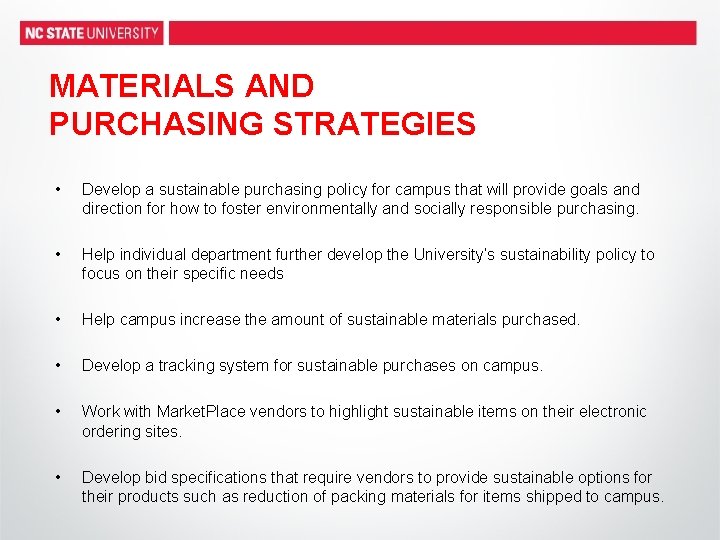 NC STATE UNIVERSITY

MATERIALS AND PURCHASING STRATEGIES

• Develop a sustainable purchasing policy for campus that will provide goals and direction for how to foster environmentally and socially responsible purchasing.

• Help individual department further develop the University's sustainability policy to focus on their specific needs

• Help campus increase the amount of sustainable materials purchased.

• Develop a tracking system for sustainable purchases on campus.

• Work with MarketPlace vendors to highlight sustainable items on their electronic ordering sites.

• Develop bid specifications that require vendors to provide sustainable options for their products such as reduction of packing materials for items shipped to campus.